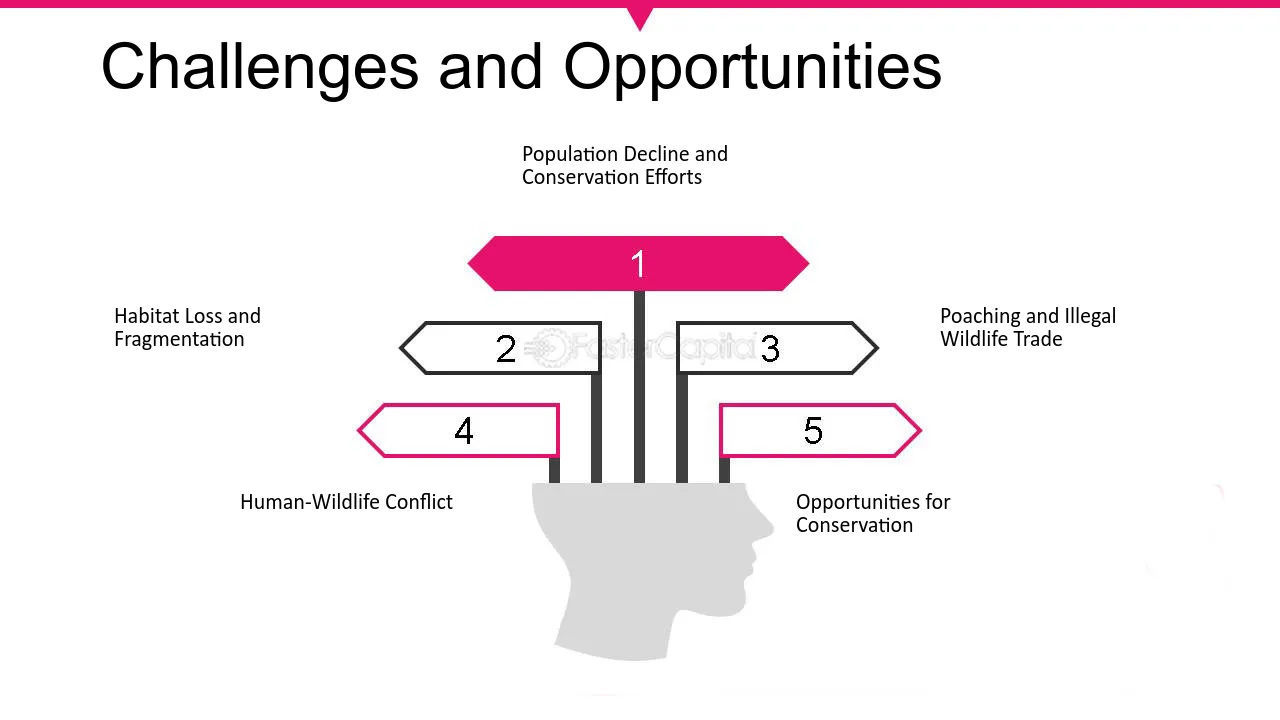 Challenges and Opportunities

Population Decline and Conservation Efforts

1

Habitat Loss and Fragmentation

2

FasterCapital

3

Poaching and Illegal Wildlife Trade

4

5

Human-Wildlife Conflict

Opportunities for Conservation